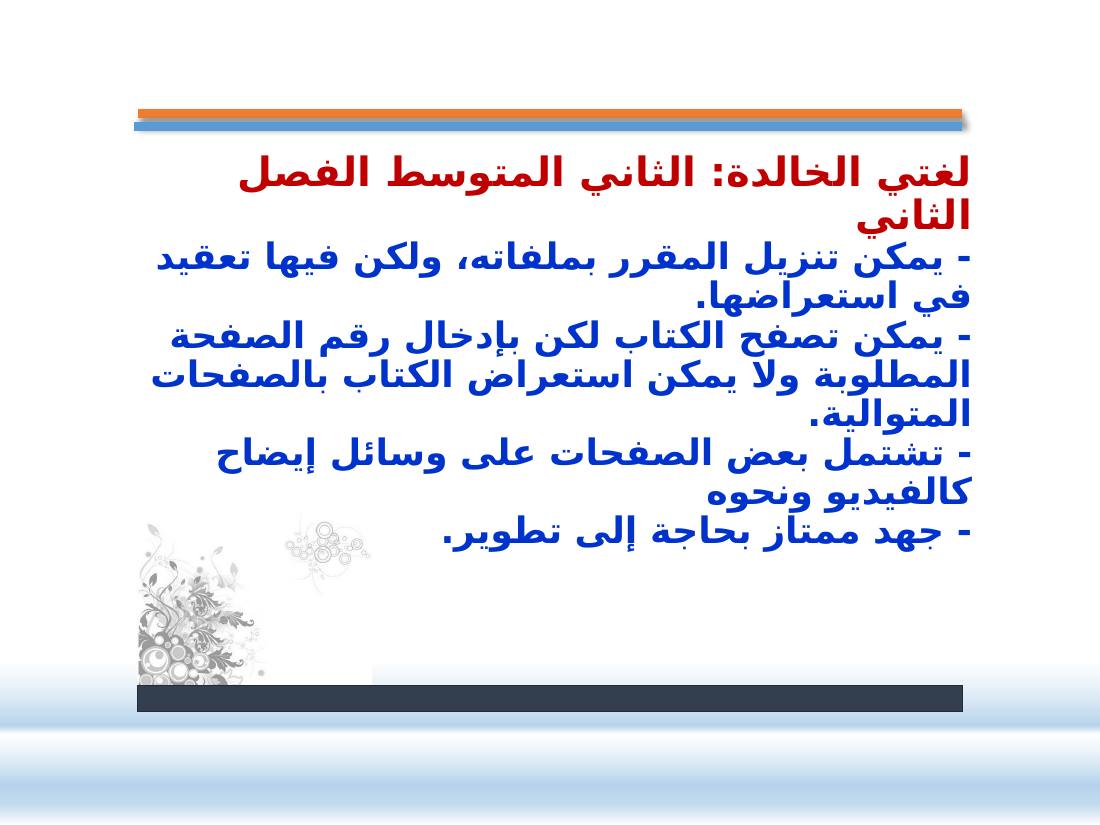 لغتي الخالدة: الثاني المتوسط الفصل الثاني
- يمكن تنزيل المقرر بملفاته، ولكن فيها تعقيد في استعراضها.
- يمكن تصفح الكتاب لكن بإدخال رقم الصفحة المطلوبة ولا يمكن استعراض الكتاب بالصفحات المتوالية.
- تشتمل بعض الصفحات على وسائل إيضاح كالفيديو ونحوه
- جهد ممتاز بحاجة إلى تطوير.